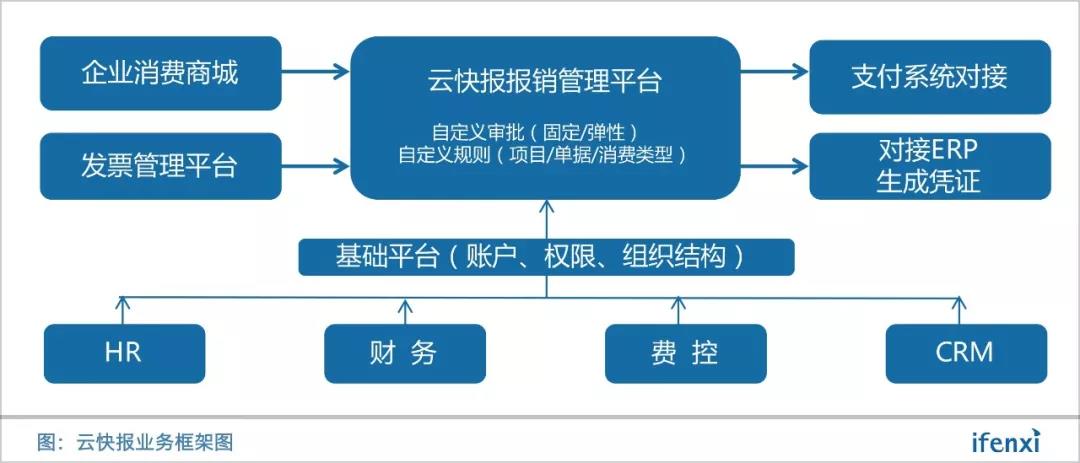 企业消费商城

发票管理平台

云快报报销管理平台

自定义审批（固定/弹性）
自定义规则（项目/单据/消费类型）

支付系统对接

对接ERP
生成凭证

基础平台（账户、权限、组织结构）

HR

财 务

费 控

CRM

图：云快报业务框架图

ifenxi